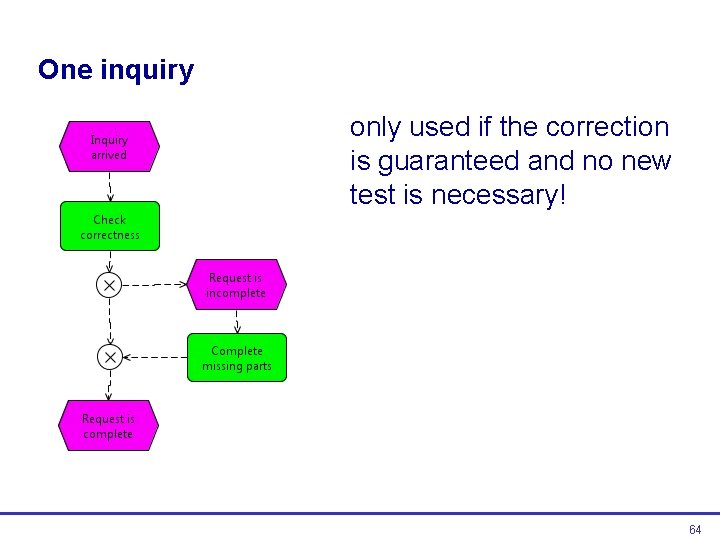 One inquiry

Inquiry arrived

Check correctness

Request is incomplete

Complete missing parts

Request is complete

only used if the correction is guaranteed and no new test is necessary!

64